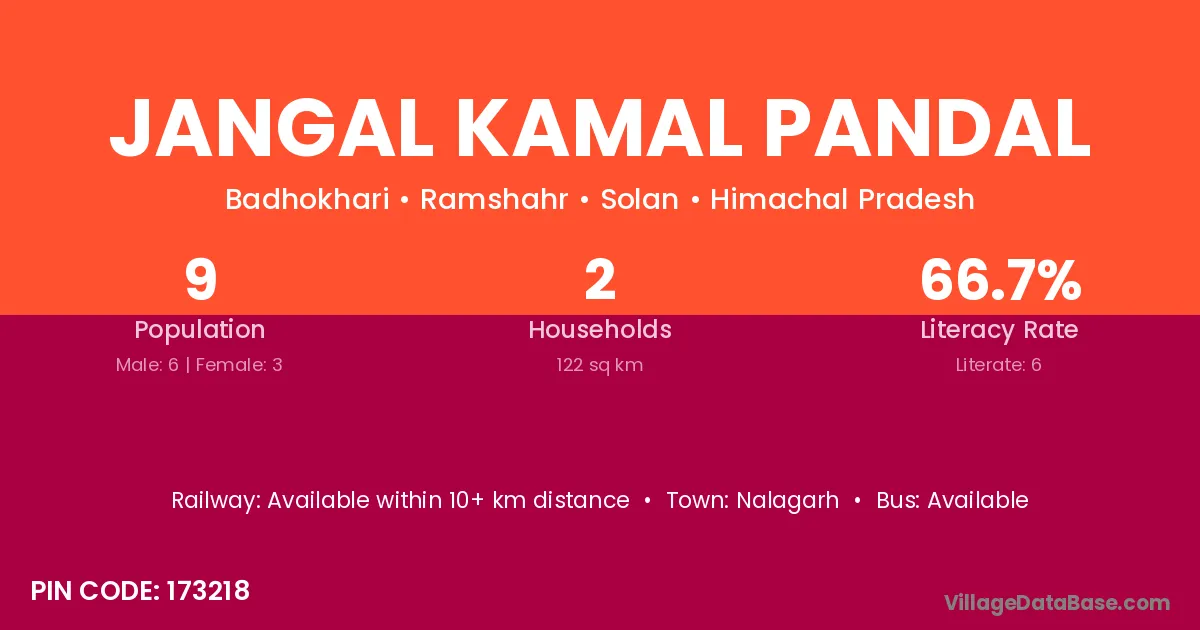 JANGAL KAMAL PANDAL

Badhokhari • Ramshahr • Solan • Himachal Pradesh

9
Population
Male: 6 | Female: 3

2
Households
122 sq km

66.7%
Literacy Rate
Literate: 6

Railway: Available within 10+ km distance • Town: Nalagarh • Bus: Available

PIN CODE: 173218

VillageDataBase.com